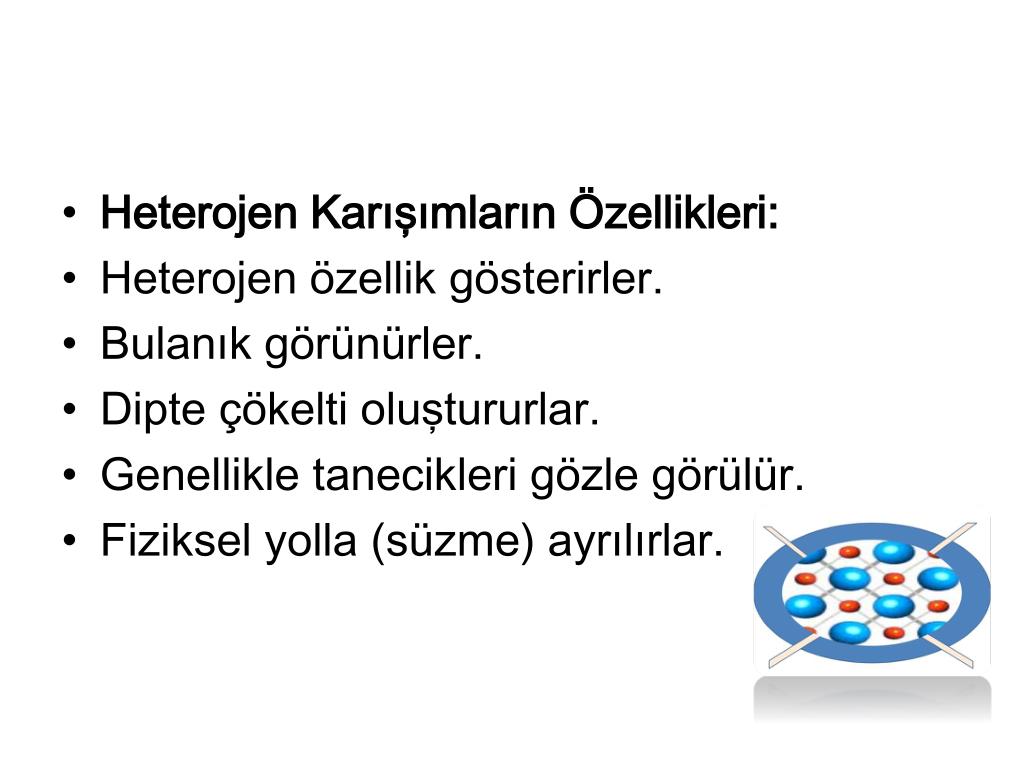 • Heterojen Karışımların Özellikleri:
• Heterojen özellik gösterirler.
• Bulanık görünürler.
• Dipte çökelti oluştururlar.
• Genellikle tanecikleri gözle görülür.
• Fiziksel yolla (süzme) ayrılırlar.